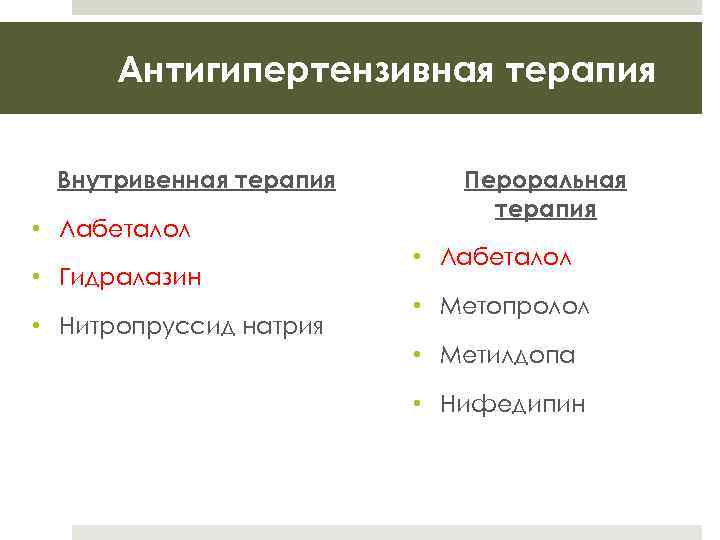 Антигипертензивная терапия

Внутривенная терапия

• Лабеталол
• Гидралазин
• Нитропруссид натрия

Пероральная терапия

• Лабеталол
• Метопролол
• Метилдопа
• Нифедипин